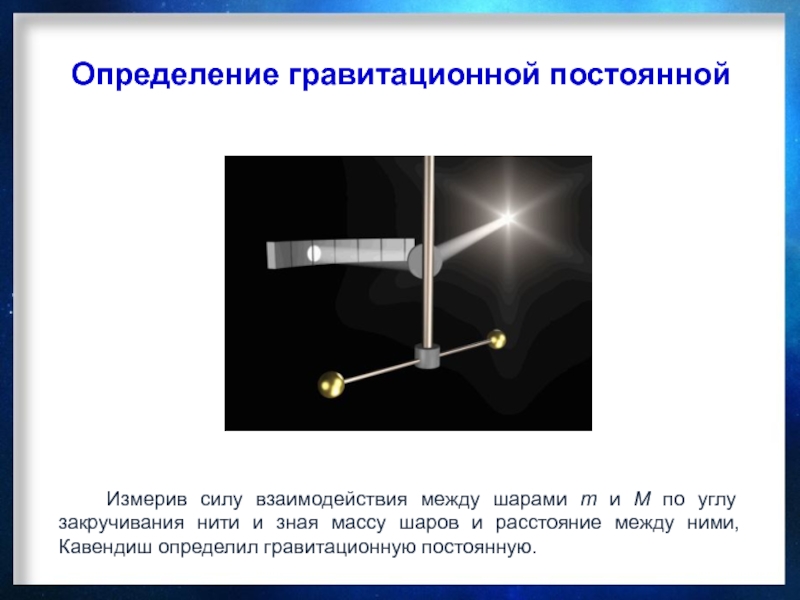 Определение гравитационной постоянной

Измерив силу взаимодействия между шарами $m$ и $M$ по углу закручивания нити и зная массу шаров и расстояние между ними, Кавендиш определил гравитационную постоянную.